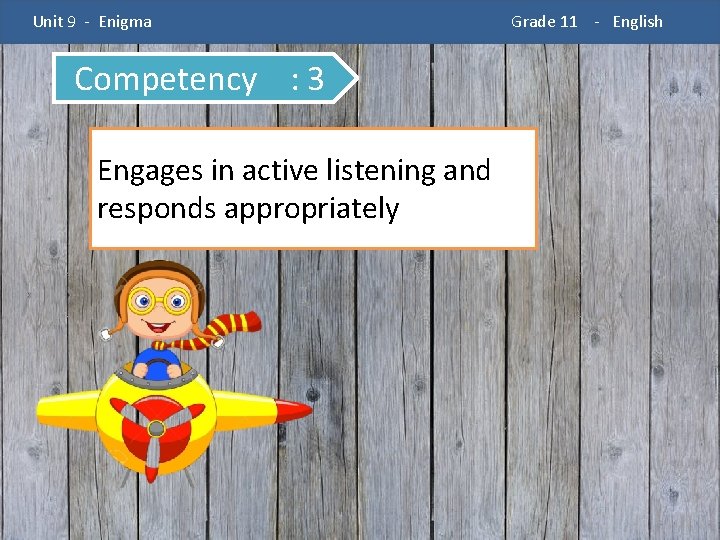 Unit 9 - Enigma

Grade 11 - English

Competency : 3

Engages in active listening and responds appropriately